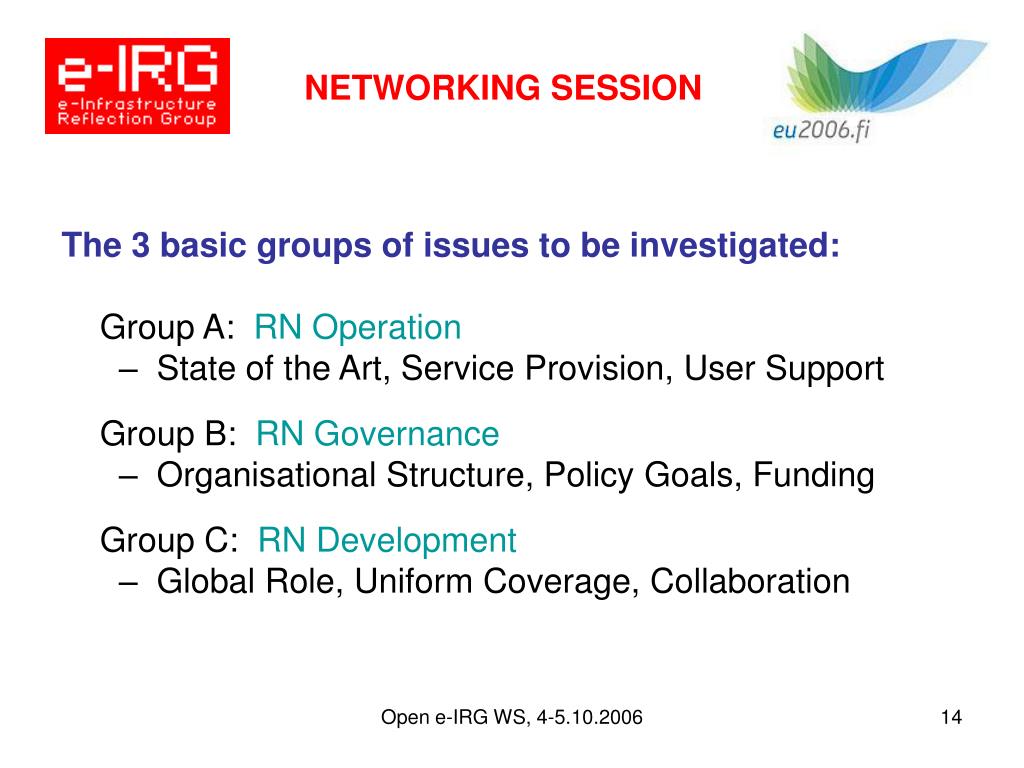 e-IRG
e-Infrastructure Reflection Group

NETWORKING SESSION

eu2006.fi

The 3 basic groups of issues to be investigated:

Group A: RN Operation
– State of the Art, Service Provision, User Support

Group B: RN Governance
– Organisational Structure, Policy Goals, Funding

Group C: RN Development
– Global Role, Uniform Coverage, Collaboration

Open e-IRG WS, 4-5.10.2006

14